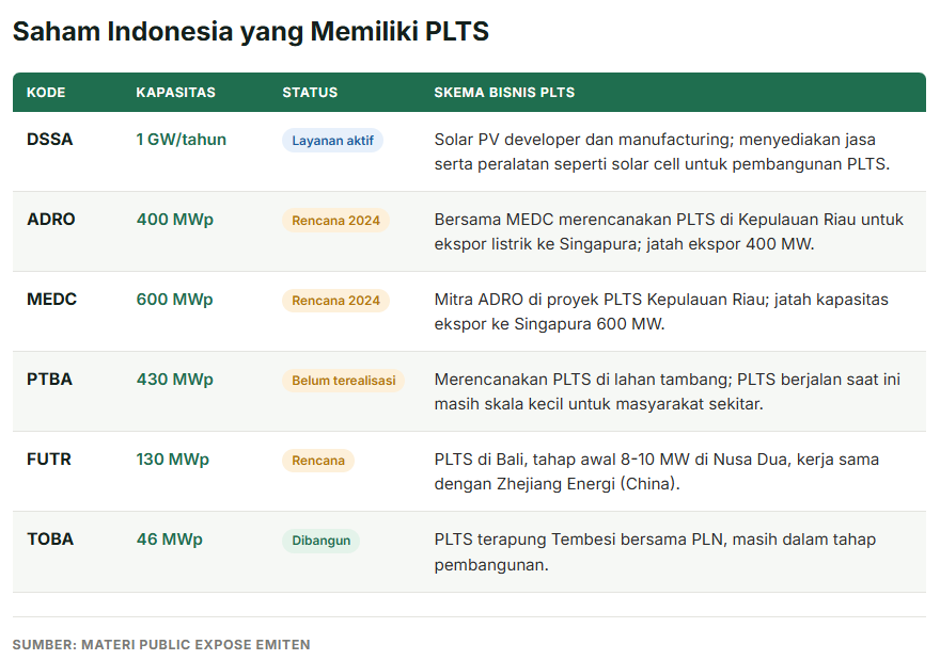 Saham Indonesia yang Memiliki PLTS

| KODE | KAPASITAS | STATUS | SKEMA BISNIS PLTS |
|---|---|---|---|
| DSSA | 1 GW/tahun | Layanan aktif | Solar PV developer dan manufacturing; menyediakan jasa serta peralatan seperti solar cell untuk pembangunan PLTS. |
| ADRO | 400 MWp | Rencana 2024 | Bersama MEDC merencanakan PLTS di Kepulauan Riau untuk ekspor listrik ke Singapura; jatah ekspor 400 MW. |
| MEDC | 600 MWp | Rencana 2024 | Mitra ADRO di proyek PLTS Kepulauan Riau; jatah kapasitas ekspor ke Singapura 600 MW. |
| PTBA | 430 MWp | Belum terealisasi | Merencanakan PLTS di lahan tambang; PLTS berjalan saat ini masih skala kecil untuk masyarakat sekitar. |
| FUTR | 130 MWp | Rencana | PLTS di Bali, tahap awal 8-10 MW di Nusa Dua, kerja sama dengan Zhejiang Energi (China). |
| TOBA | 46 MWp | Dibangun | PLTS terapung Tembesi bersama PLN, masih dalam tahap pembangunan. |

SUMBER: MATERI PUBLIC EXPOSE EMITEN